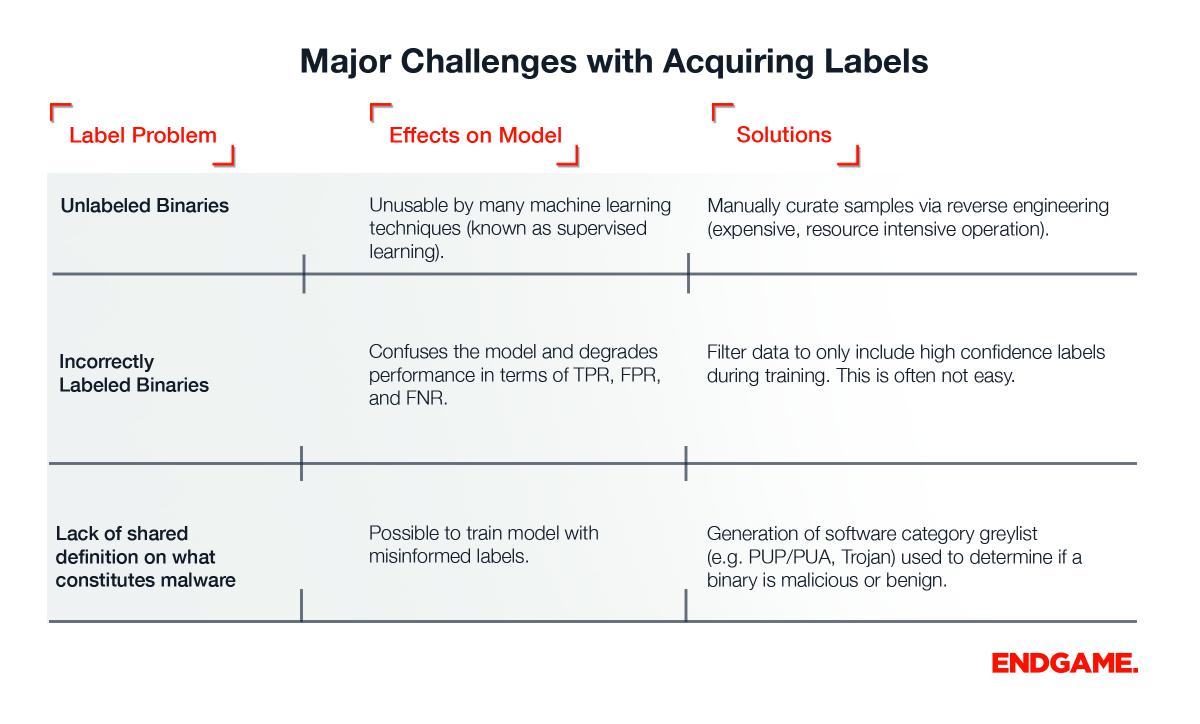 Major Challenges with Acquiring Labels

| Label Problem | Effects on Model | Solutions |
|---|---|---|
| Unlabeled Binaries | Unusable by many machine learning techniques (known as supervised learning). | Manually curate samples via reverse engineering (expensive, resource intensive operation). |
| Incorrectly Labeled Binaries | Confuses the model and degrades performance in terms of TPR, FPR, and FNR. | Filter data to only include high confidence labels during training. This is often not easy. |
| Lack of shared definition on what constitutes malware | Possible to train model with misinformed labels. | Generation of software category greylist (e.g. PUP/PUA, Trojan) used to determine if a binary is malicious or benign. |

ENDGAME.